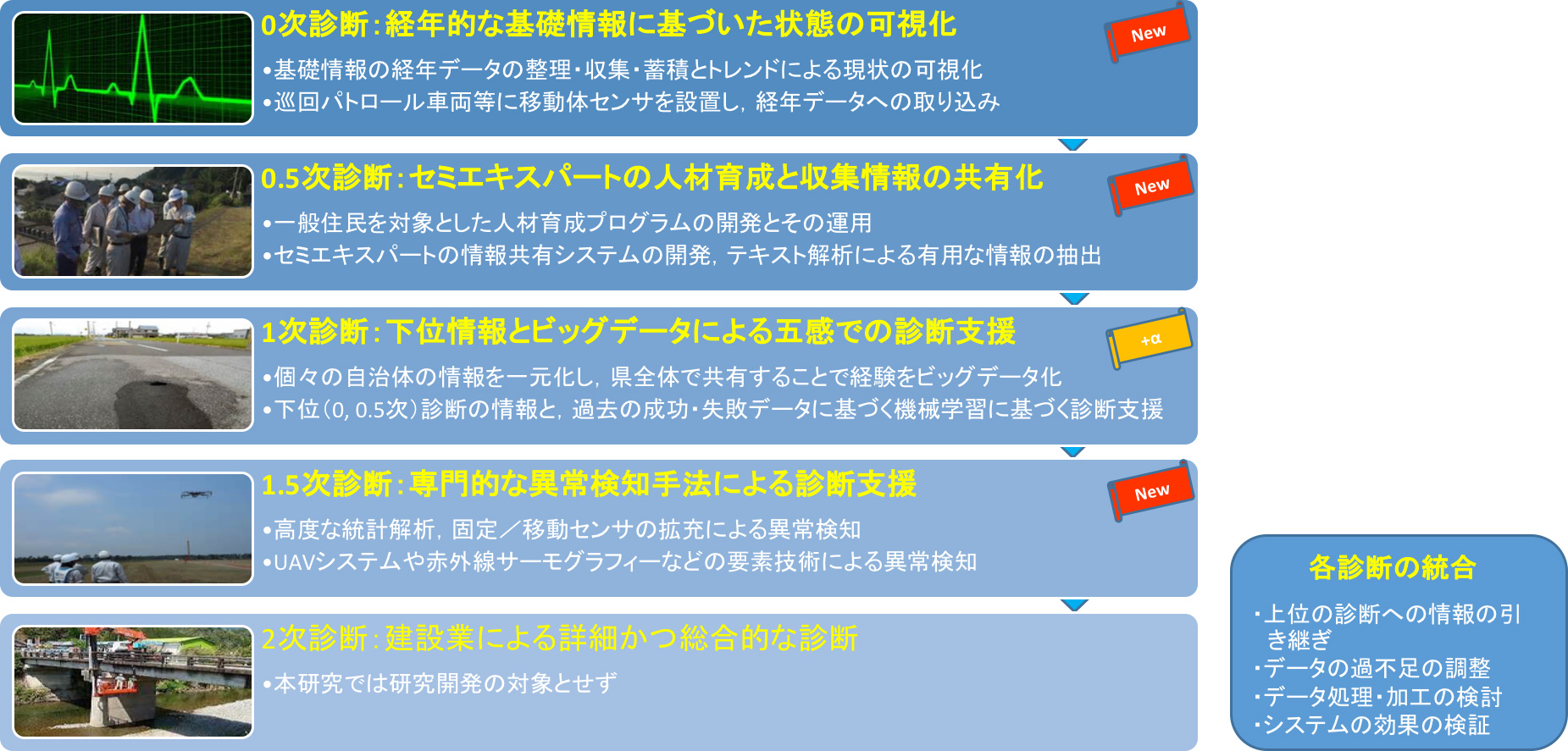 0次診断：経年的な基礎情報に基づいた状態の可視化

New

•基礎情報の経年データの整理・収集・蓄積とトレンドによる現状の可視化
•巡回パトロール車両等に移動体センサを設置し，経年データへの取り込み

0.5次診断：セミエキスパートの人材育成と収集情報の共有化

New

•一般住民を対象とした人材育成プログラムの開発とその運用
•セミエキスパートの情報共有システムの開発，テキスト解析による有用な情報の抽出

1次診断：下位情報とビッグデータによる五感での診断支援

+α

•個々の自治体の情報を一元化し，県全体で共有することで経験をビッグデータ化
•下位（0, 0.5次）診断の情報と，過去の成功・失敗データに基づく機械学習に基づく診断支援

1.5次診断：専門的な異常検知手法による診断支援

New

•高度な統計解析，固定／移動センサの拡充による異常検知
•UAVシステムや赤外線サーモグラフィーなどの要素技術による異常検知

2次診断：建設業による詳細かつ総合的な診断

•本研究では研究開発の対象とせず

各診断の統合

・上位の診断への情報の引き継ぎ
・データの過不足の調整
・データ処理・加工の検討
・システムの効果の検証